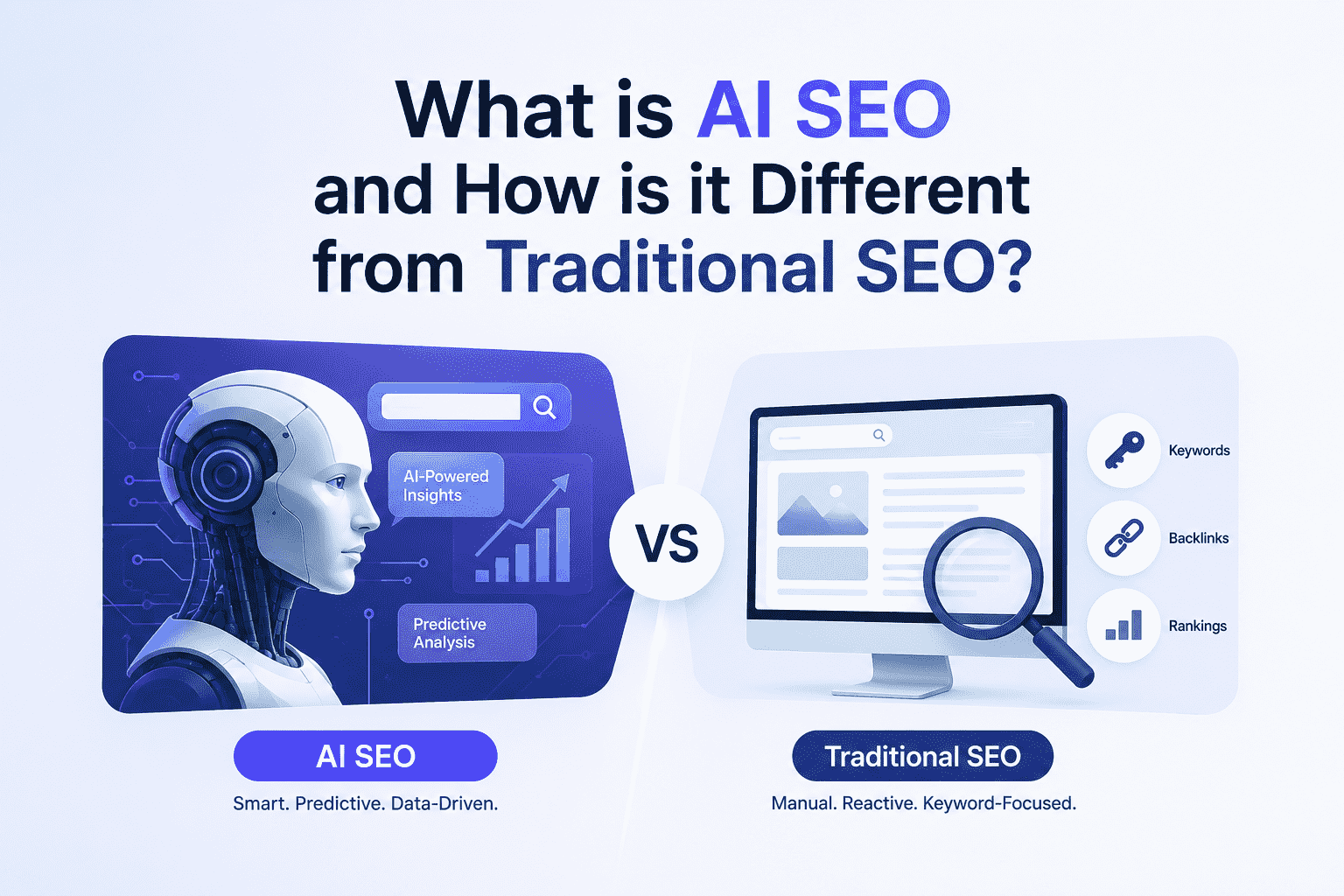 What is AI SEO and How is it Different from Traditional SEO?

AI-Powered Insights

Predictive Analysis

VS

Keywords

Backlinks

Rankings

AI SEO

Smart. Predictive. Data-Driven.

Traditional SEO

Manual. Reactive. Keyword-Focused.